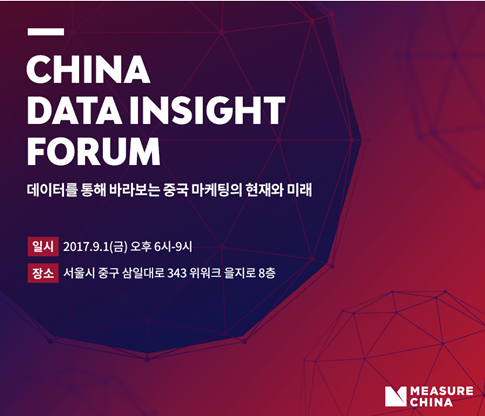 CHINA
DATA INSIGHT
FORUM

데이터를 통해 바라보는 중국 마케팅의 현재와 미래

일시 2017.9.1(금) 오후 6시-9시

장소 서울시 중구 삼일대로 343 위워크 을지로 8층

MEASURE
CHINA